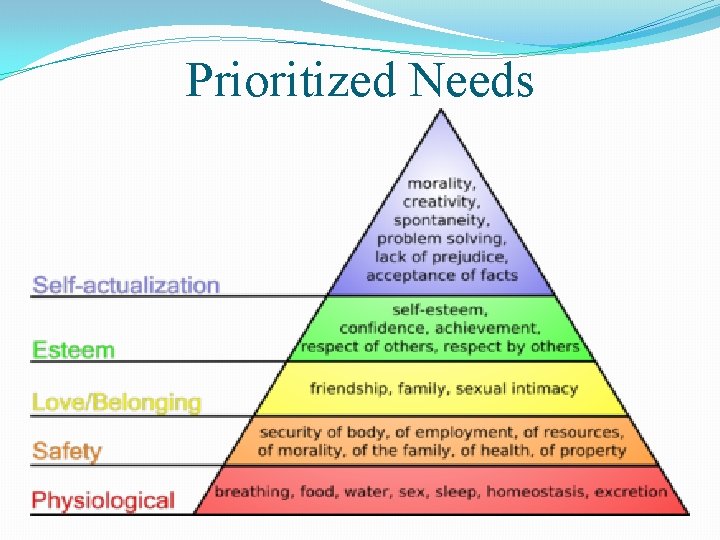 Prioritized Needs

Self-actualization

morality, creativity, spontaneity, problem solving, lack of prejudice, acceptance of facts

Esteem

self-esteem, confidence, achievement, respect of others, respect by others

Love/Belonging

friendship, family, sexual intimacy

Safety

security of body, of employment, of resources, of morality, of the family, of health, of property

Physiological

breathing, food, water, sex, sleep, homeostasis, excretion